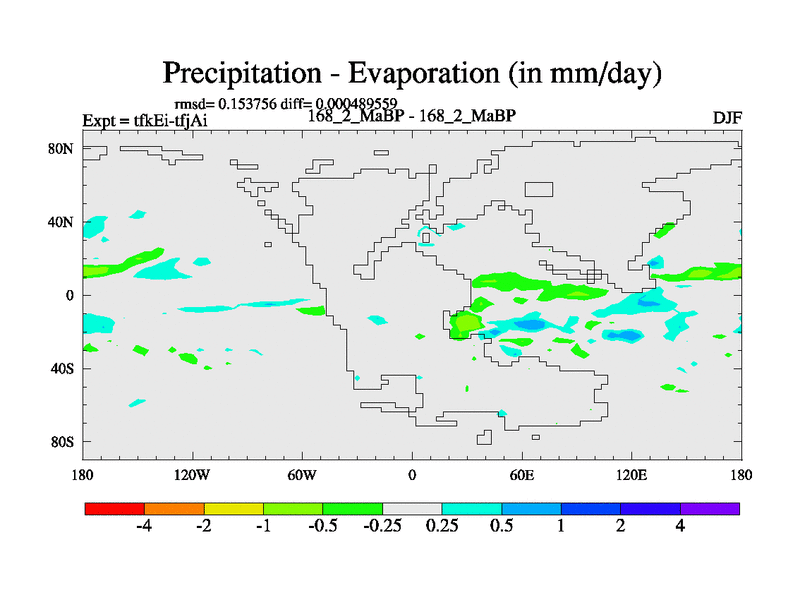 Precipitation - Evaporation (in mm/day)

rmsd= 0.153756 diff= 0.000489559

Expt = tfkEi-tfjAi

168_2_MaBP - 168_2_MaBP

DJF

80N

40N

0

40S

80S

180

120W

60W

0

60E

120E

180

-4

-2

-1

-0.5

-0.25

0.25

0.5

1

2

4